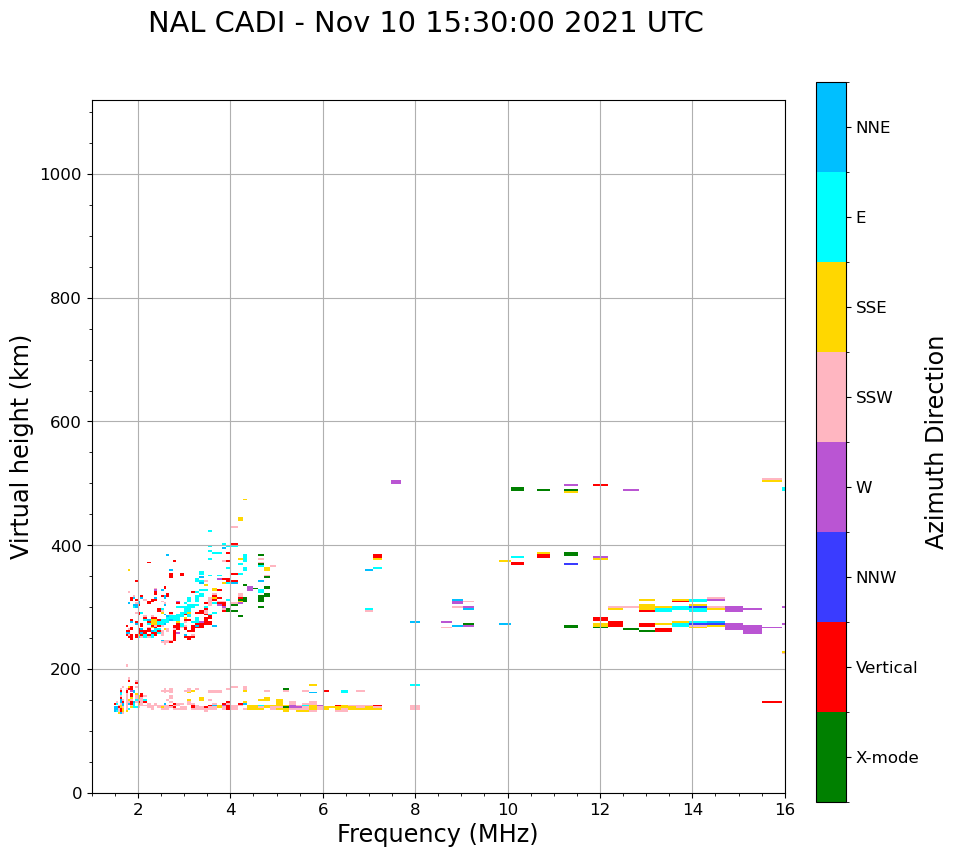 NAL CADI - Nov 10 15:30:00 2021 UTC

Virtual height (km)

1000
800
600
400
200
0

2
4
6
8
10
12
14
16

Frequency (MHz)

NNE
E
SSE
SSW
W
NNW
Vertical
X-mode

Azimuth Direction